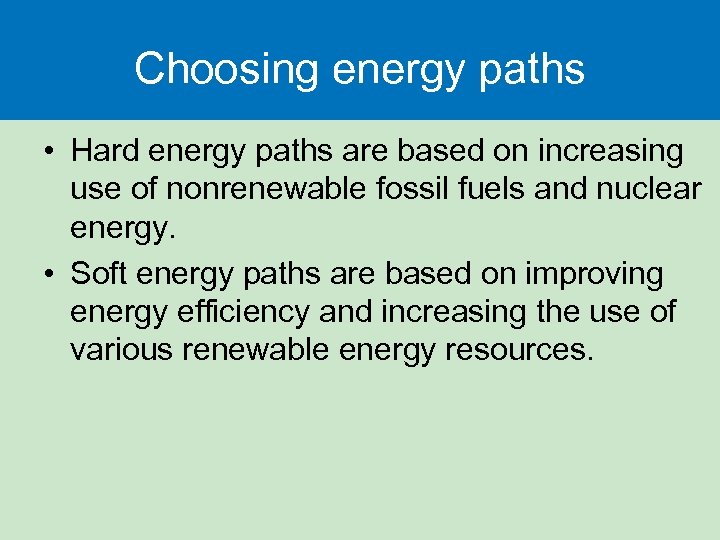 Choosing energy paths

• Hard energy paths are based on increasing use of nonrenewable fossil fuels and nuclear energy.
• Soft energy paths are based on improving energy efficiency and increasing the use of various renewable energy resources.